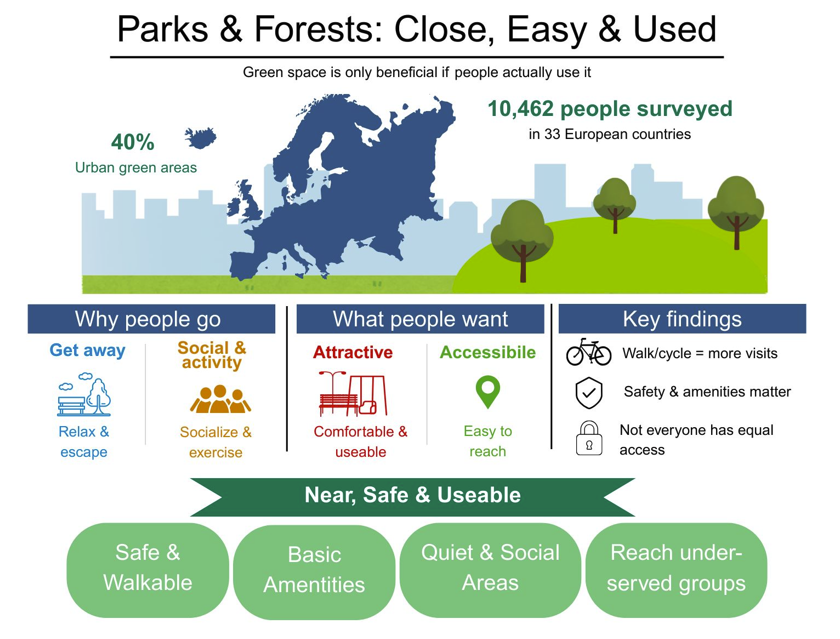 Parks & Forests: Close, Easy & Used

Green space is only beneficial if people actually use it

40%
Urban green areas

10,462 people surveyed
in 33 European countries

Why people go

Get away
Relax & escape

Social & activity
Socialize & exercise

What people want

Attractive
Comfortable & useable

Accessibile
Easy to reach

Key findings

Walk/cycle = more visits

Safety & amenities matter

Not everyone has equal access

Near, Safe & Useable

Safe & Walkable

Basic Amentities

Quiet & Social Areas

Reach under-served groups